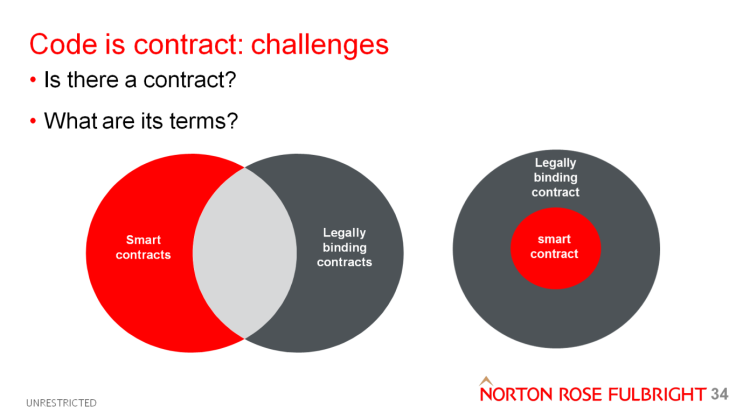 Code is contract: challenges

• Is there a contract?

• What are its terms?

Smart contracts

Legally binding contracts

Legally binding contract

smart contract

UNRESTRICTED

NORTON ROSE FULBRIGHT 34